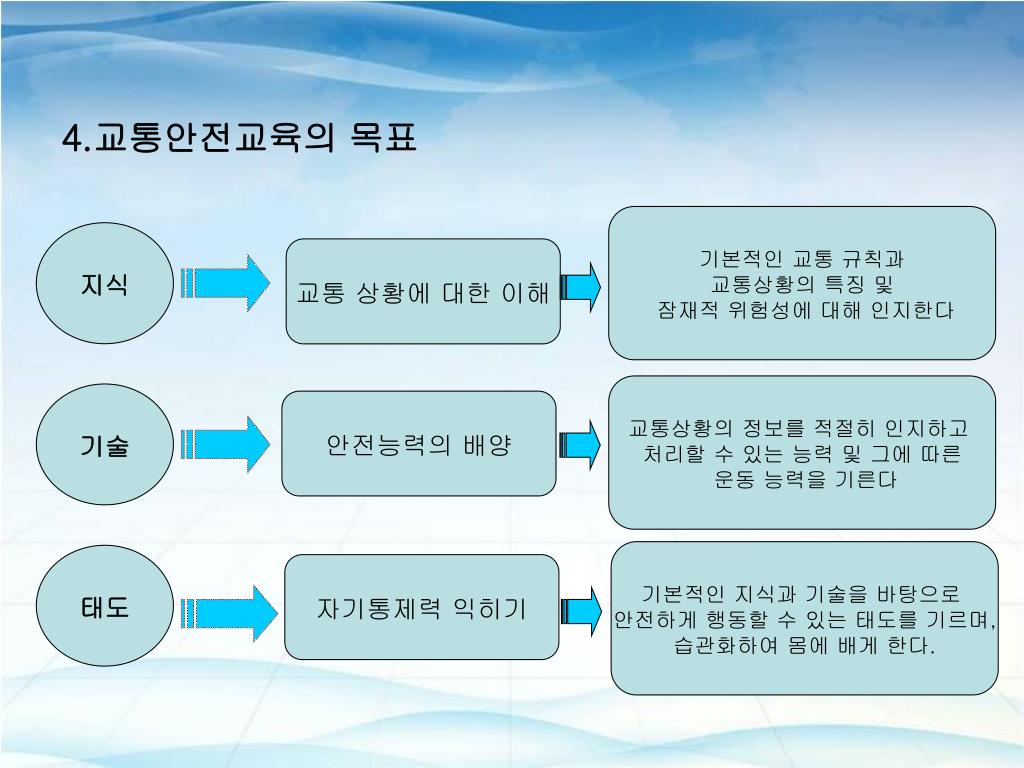 4.교통안전교육의 목표

지식

교통 상황에 대한 이해

기본적인 교통 규칙과 교통상황의 특징 및 잠재적 위험성에 대해 인지한다

기술

안전능력의 배양

교통상황의 정보를 적절히 인지하고 처리할 수 있는 능력 및 그에 따른 운동 능력을 기른다

태도

자기통제력 익히기

기본적인 지식과 기술을 바탕으로 안전하게 행동할 수 있는 태도를 기르며, 습관화하여 몸에 배게 한다.